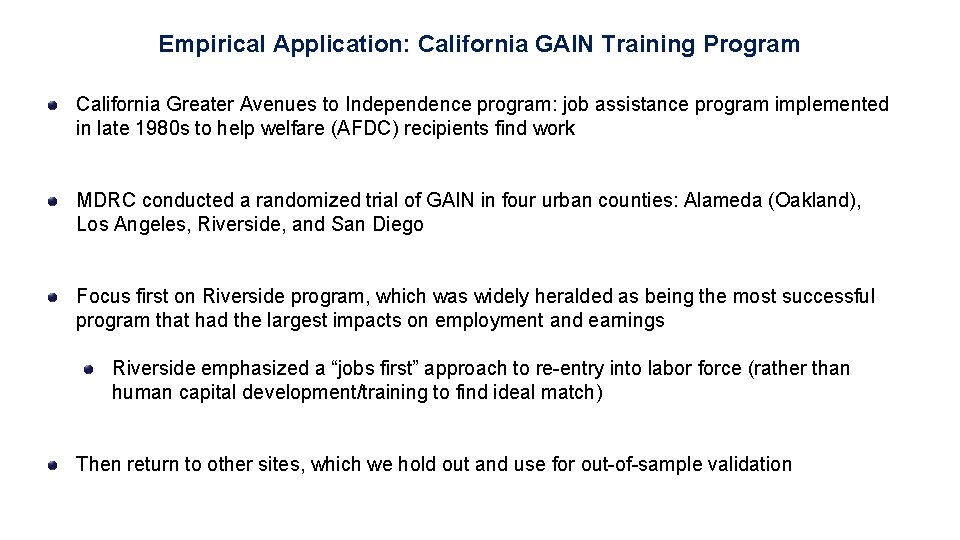 Empirical Application: California GAIN Training Program

California Greater Avenues to Independence program: job assistance program implemented in late 1980s to help welfare (AFDC) recipients find work

MDRC conducted a randomized trial of GAIN in four urban counties: Alameda (Oakland), Los Angeles, Riverside, and San Diego

Focus first on Riverside program, which was widely heralded as being the most successful program that had the largest impacts on employment and earnings

Riverside emphasized a “jobs first” approach to re-entry into labor force (rather than human capital development/training to find ideal match)

Then return to other sites, which we hold out and use for out-of-sample validation